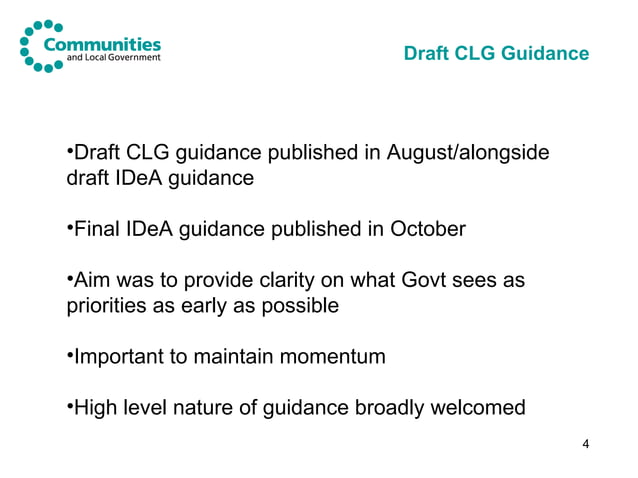 Communities
and Local Government

Draft CLG Guidance

•Draft CLG guidance published in August/alongside draft IDeA guidance

•Final IDeA guidance published in October

•Aim was to provide clarity on what Govt sees as priorities as early as possible

•Important to maintain momentum

•High level nature of guidance broadly welcomed

4